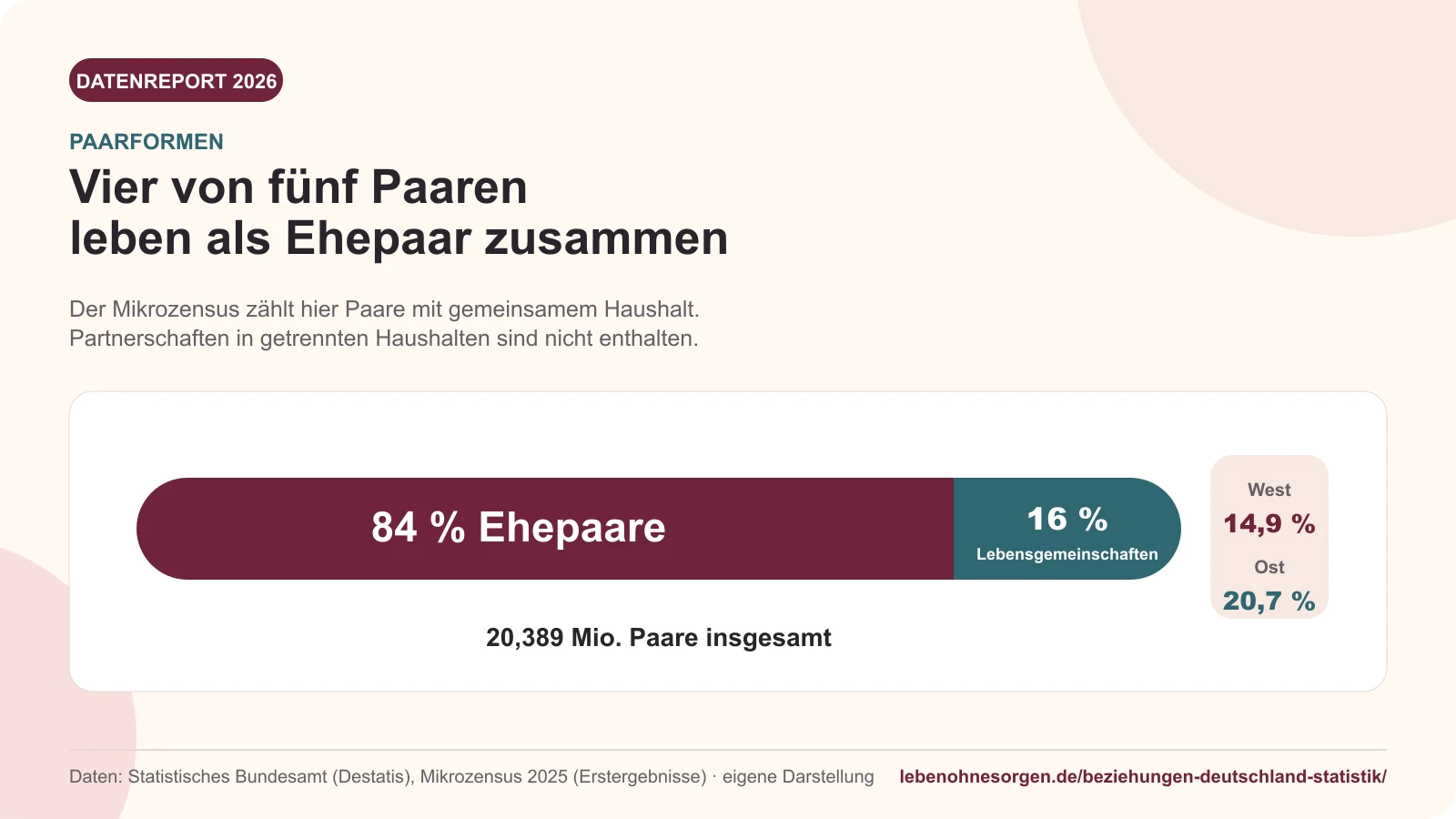 DATENREPORT 2026

PAARFORMEN

Vier von fünf Paaren leben als Ehepaar zusammen

Der Mikrozensus zählt hier Paare mit gemeinsamem Haushalt. Partnerschaften in getrennten Haushalten sind nicht enthalten.

84 % Ehepaare

16 %
Lebensgemeinschaften

West
14,9 %
Ost
20,7 %

20,389 Mio. Paare insgesamt

Daten: Statistisches Bundesamt (Destatis), Mikrozensus 2025 (Erstergebnisse) · eigene Darstellung

lebenohnesorgen.de/beziehungen-deutschland-statistik/